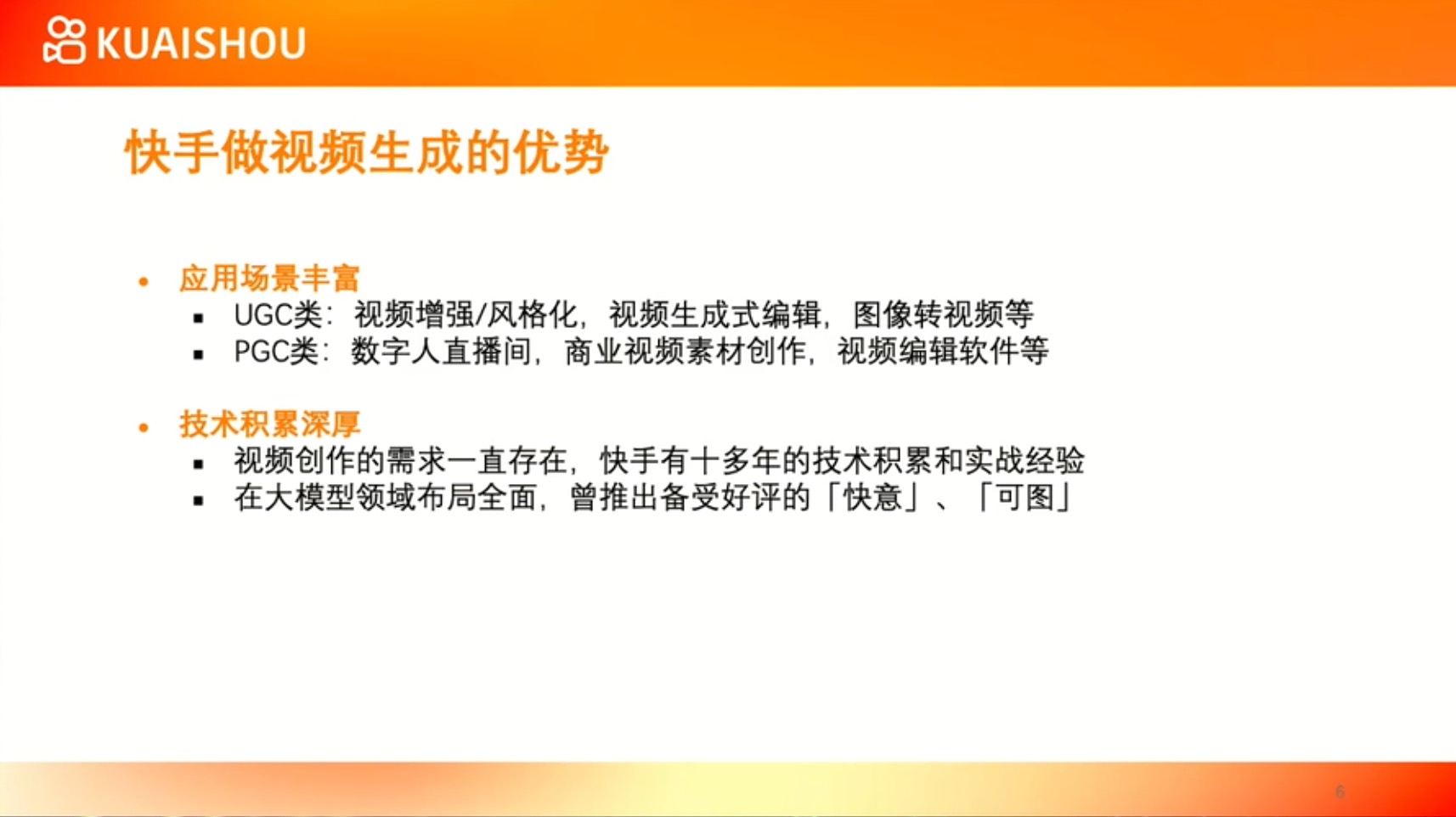 KUAISHOU

快手做视频生成的优势

• 应用场景丰富
 ▪ UGC类：视频增强/风格化，视频生成式编辑，图像转视频等
 ▪ PGC类：数字人直播间，商业视频素材创作，视频编辑软件等

• 技术积累深厚
 ▪ 视频创作的需求一直存在，快手有十多年的技术积累和实战经验
 ▪ 在大模型领域布局全面，曾推出备受好评的「快意」、「可图」

6